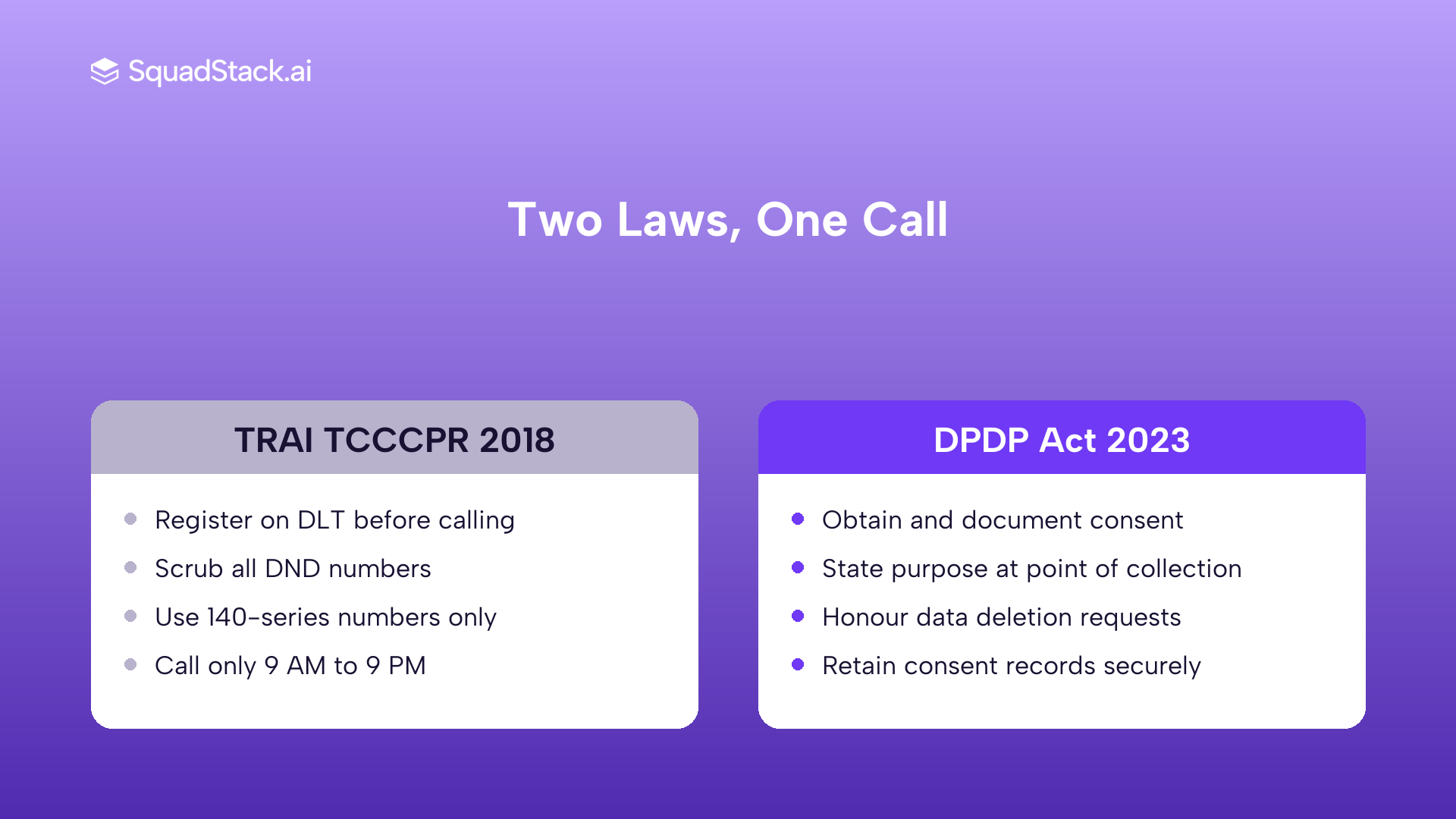 SquadStack.ai

Two Laws, One Call

TRAI TCCCPR 2018

- Register on DLT before calling
- Scrub all DND numbers
- Use 140-series numbers only
- Call only 9 AM to 9 PM

DPDP Act 2023

- Obtain and document consent
- State purpose at point of collection
- Honour data deletion requests
- Retain consent records securely